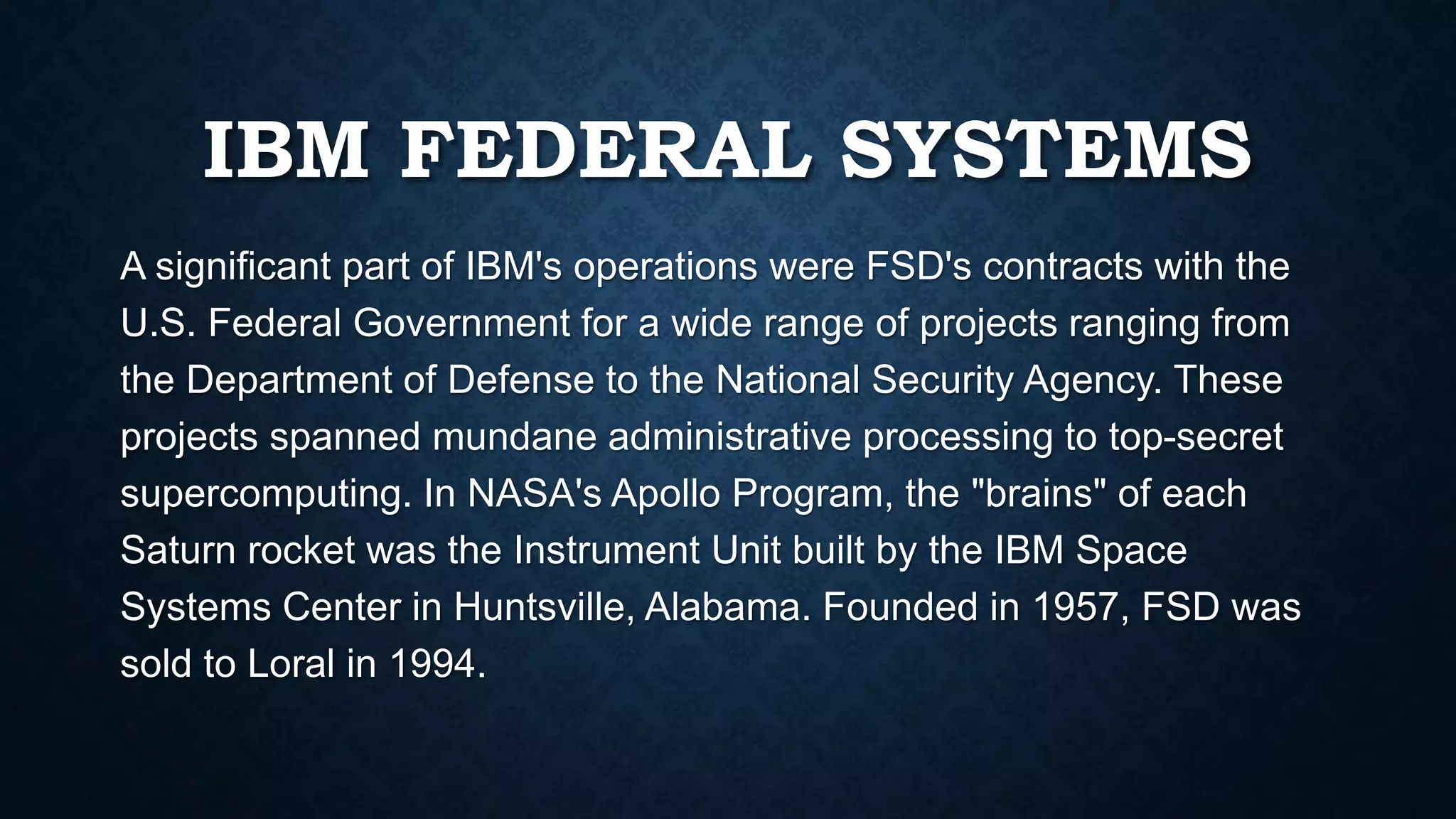 IBM FEDERAL SYSTEMS

A significant part of IBM's operations were FSD's contracts with the U.S. Federal Government for a wide range of projects ranging from the Department of Defense to the National Security Agency. These projects spanned mundane administrative processing to top-secret supercomputing. In NASA's Apollo Program, the "brains" of each Saturn rocket was the Instrument Unit built by the IBM Space Systems Center in Huntsville, Alabama. Founded in 1957, FSD was sold to Loral in 1994.